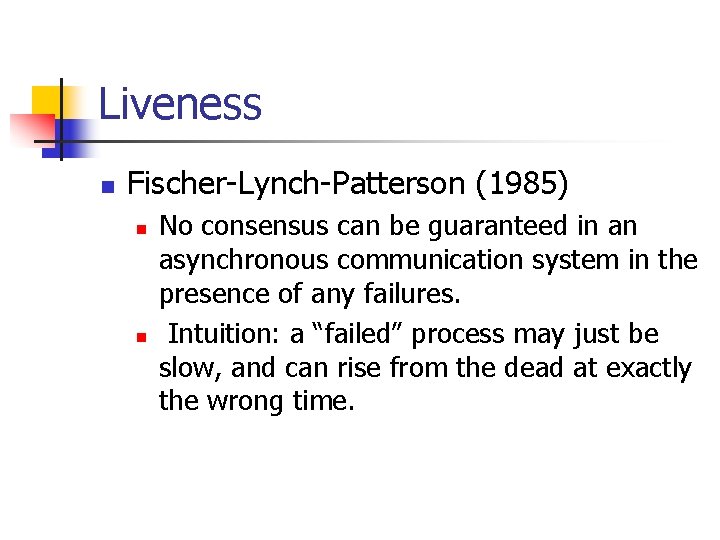 Liveness

Fischer-Lynch-Patterson (1985)

No consensus can be guaranteed in an asynchronous communication system in the presence of any failures.

Intuition: a “failed” process may just be slow, and can rise from the dead at exactly the wrong time.